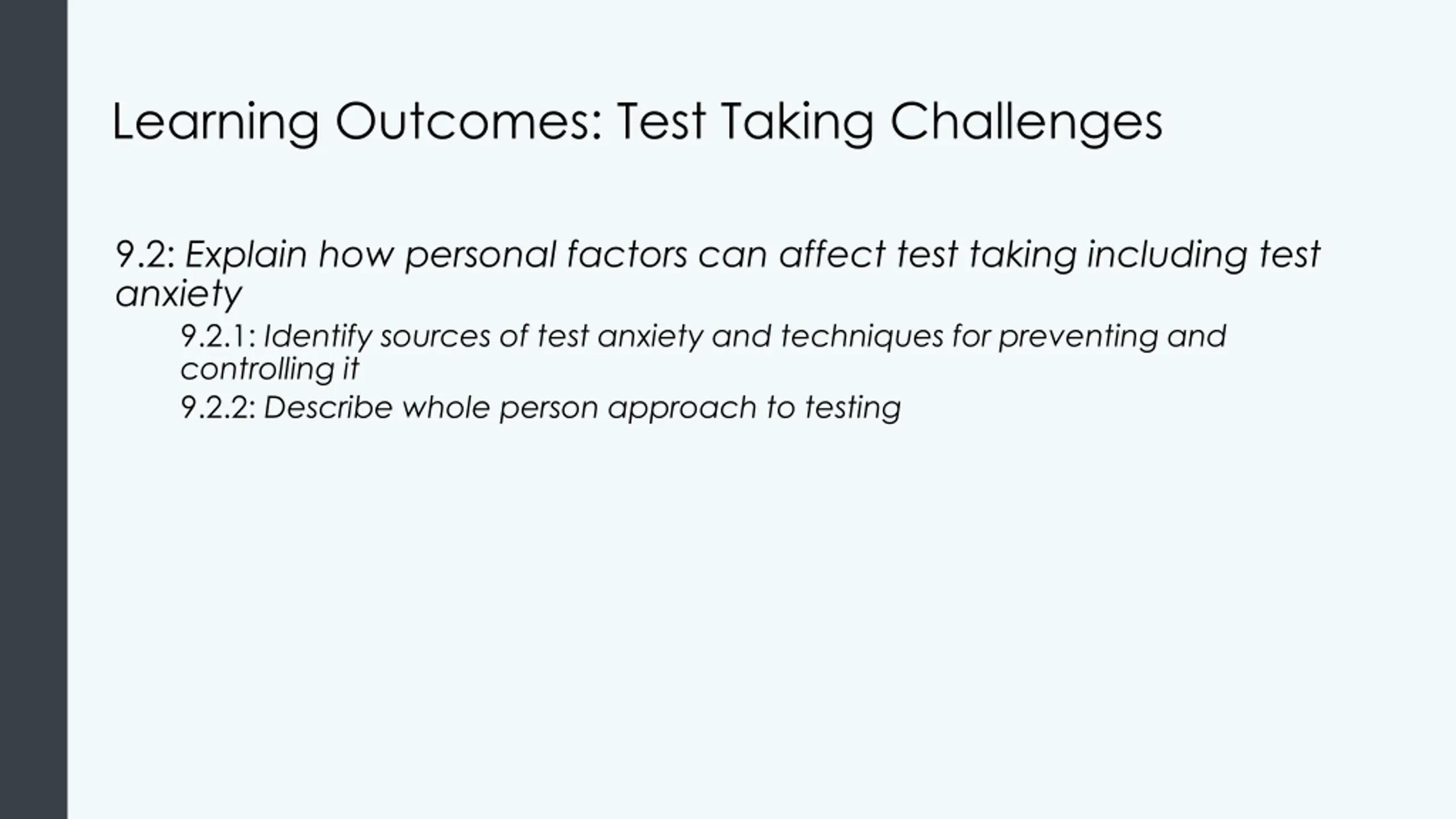 Learning Outcomes: Test Taking Challenges

9.2: Explain how personal factors can affect test taking including test anxiety

9.2.1: Identify sources of test anxiety and techniques for preventing and controlling it

9.2.2: Describe whole person approach to testing